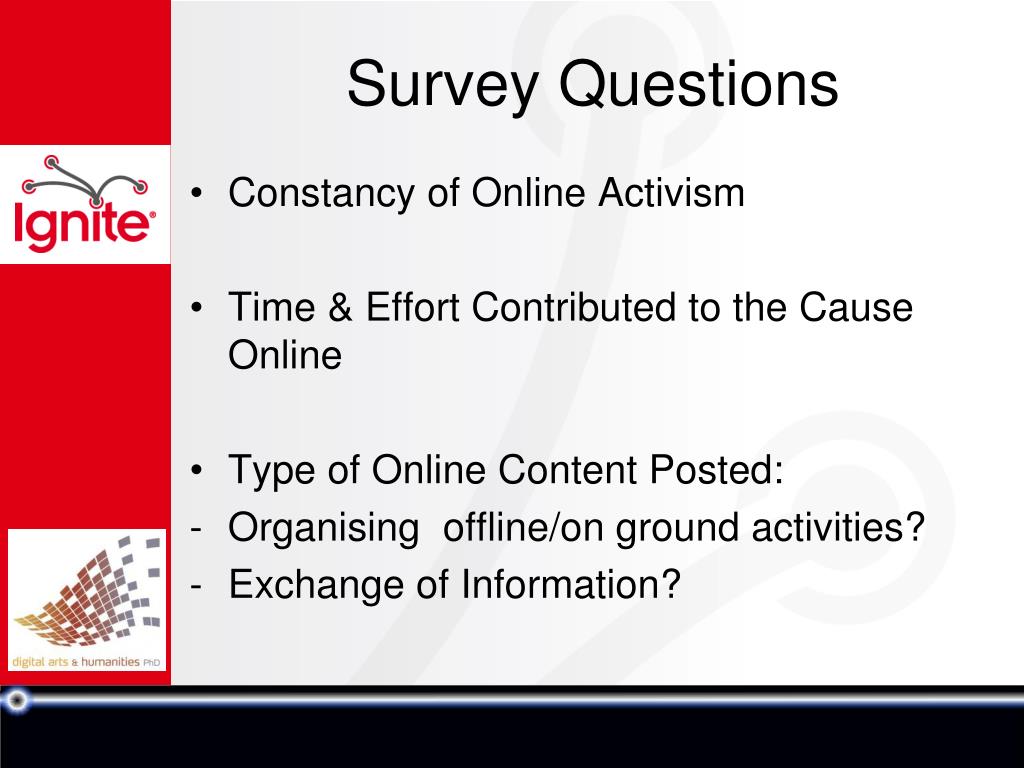 Survey Questions

Ignite

• Constancy of Online Activism

• Time & Effort Contributed to the Cause Online

• Type of Online Content Posted:
- Organising offline/on ground activities?
- Exchange of Information?

digital arts & humanities PhD